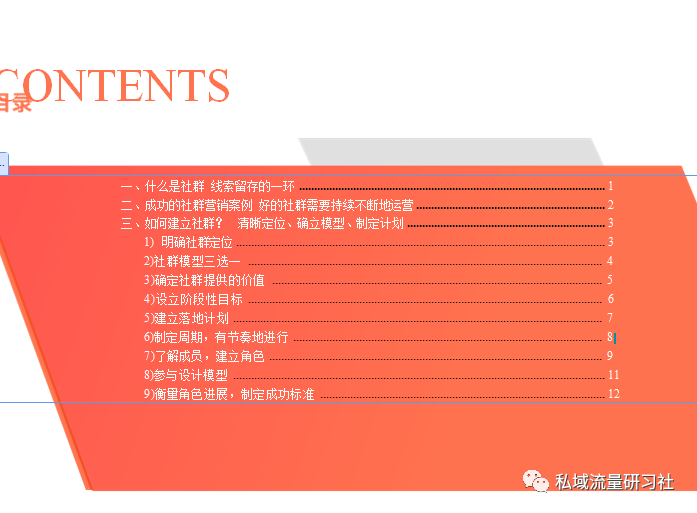 CONTENTS
目录

一、什么是社群 线索留存的一环 1
二、成功的社群营销案例 好的社群需要持续不断地运营 2
三、如何建立社群？ 清晰定位、确立模型、制定计划 3
1) 明确社群定位 3
2)社群模型三选一 4
3)确定社群提供的价值 5
4)设立阶段性目标 6
5)建立落地计划 7
6)制定周期，有节奏地进行 8
7)了解成员，建立角色 9
8)参与设计模型 11
9)衡量角色进展，制定成功标准 12

私域流量研习社